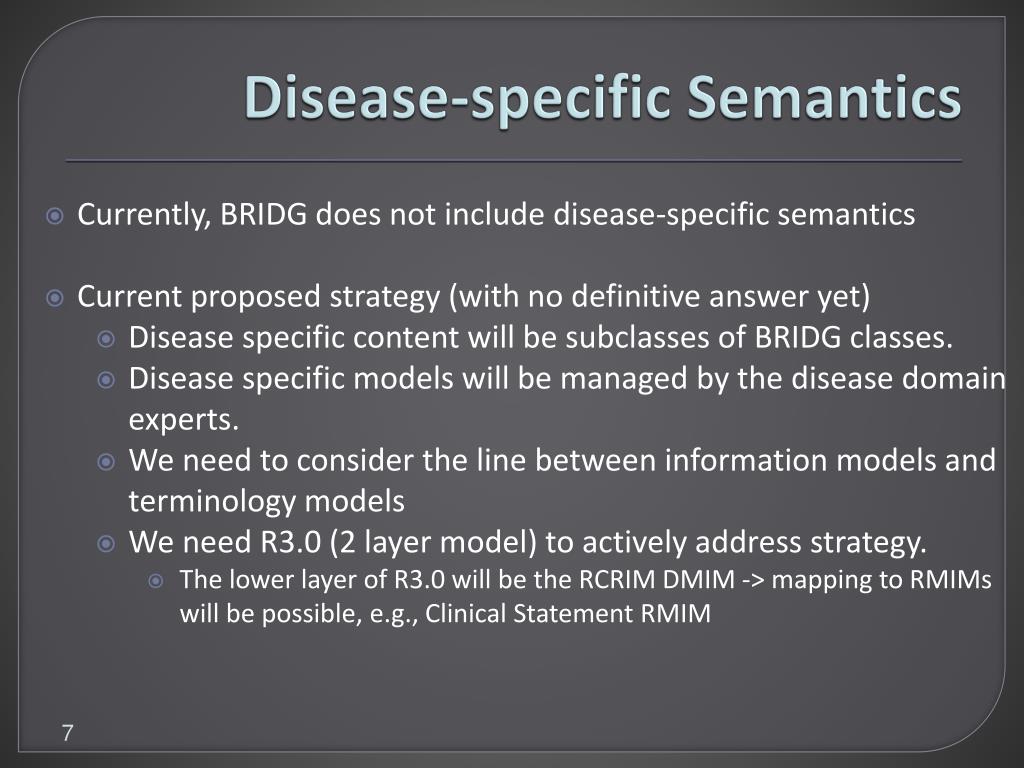 Disease-specific Semantics

Currently, BRIDG does not include disease-specific semantics

Current proposed strategy (with no definitive answer yet)

Disease specific content will be subclasses of BRIDG classes.

Disease specific models will be managed by the disease domain experts.

We need to consider the line between information models and terminology models

We need R3.0 (2 layer model) to actively address strategy.

The lower layer of R3.0 will be the RCRIM DMIM -> mapping to RMIMs will be possible, e.g., Clinical Statement RMIM

7